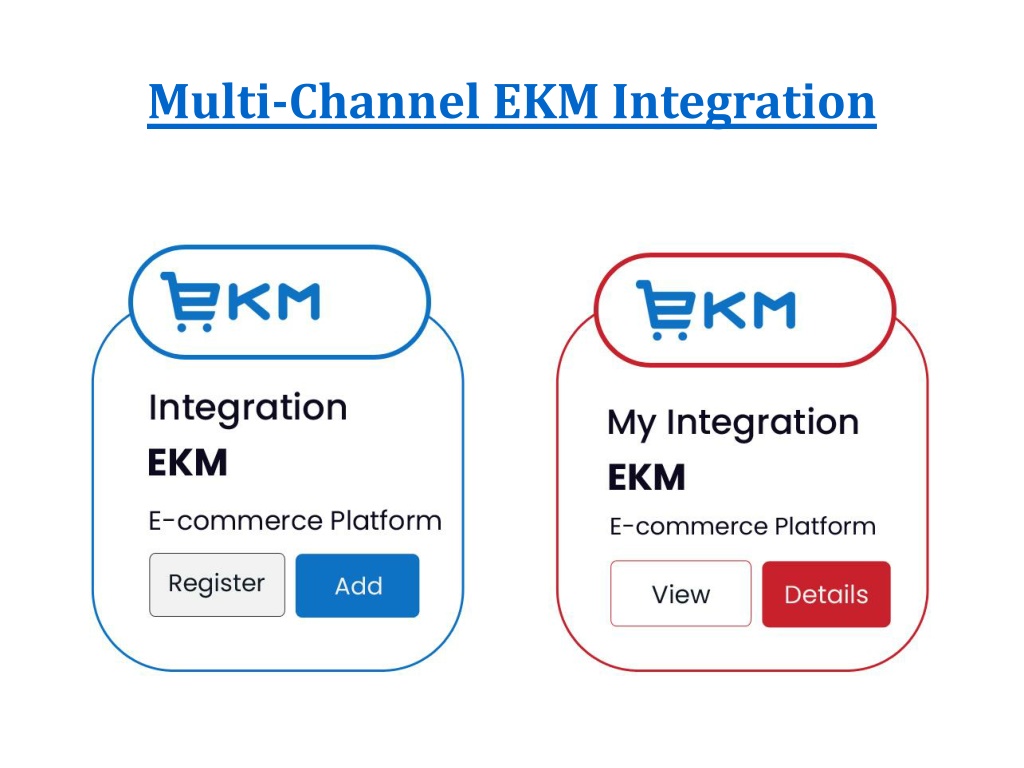 Multi-Channel EKM Integration

EKM

Integration

EKM

E-commerce Platform

Register Add

EKM

My Integration

EKM

E-commerce Platform

View Details